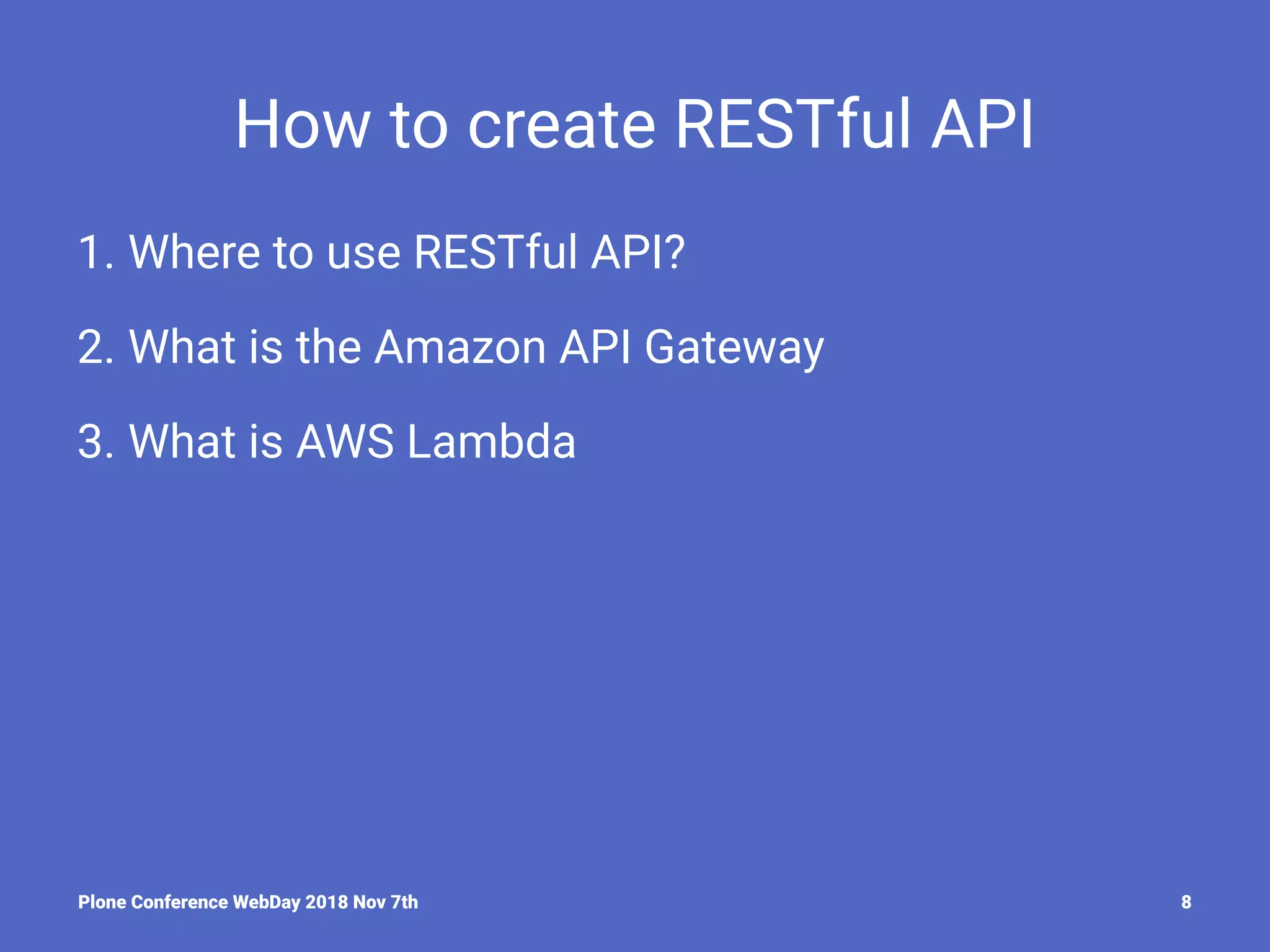 How to create RESTful API

1. Where to use RESTful API?

2. What is the Amazon API Gateway

3. What is AWS Lambda

Plone Conference WebDay 2018 Nov 7th

8